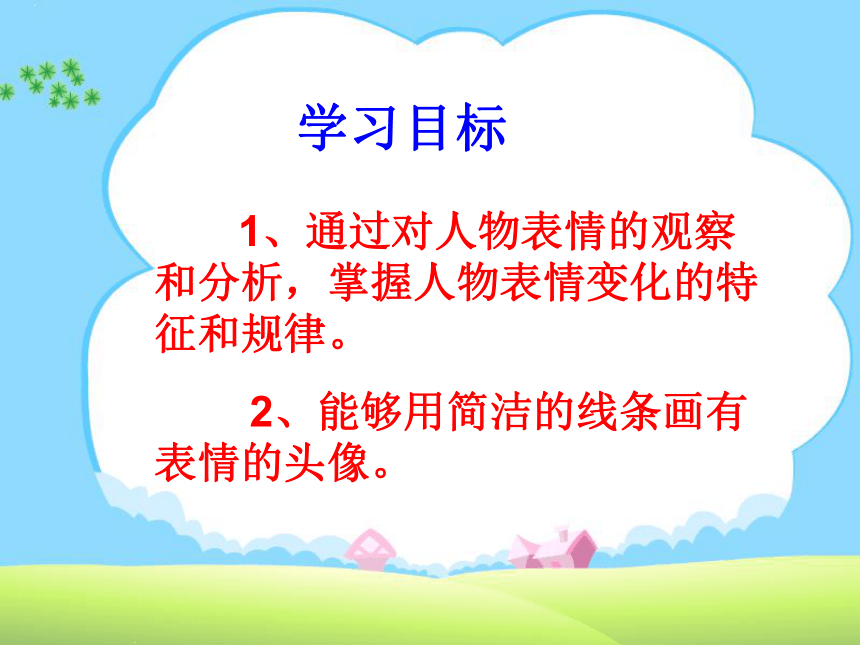 学习目标

1、通过对人物表情的观察和分析，掌握人物表情变化的特征和规律。

2、能够用简洁的线条画有表情的头像。